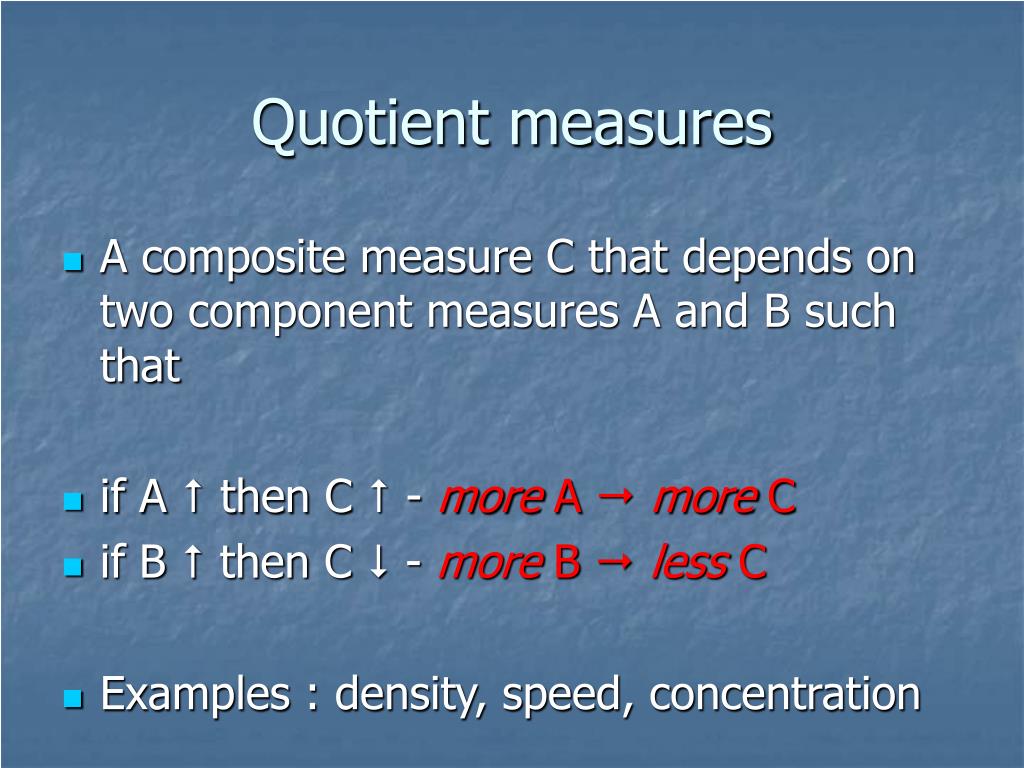 Quotient measures

A composite measure C that depends on two component measures A and B such that

if A ↑ then C ↑ - more A → more C

if B ↑ then C ↓ - more B → less C

Examples : density, speed, concentration